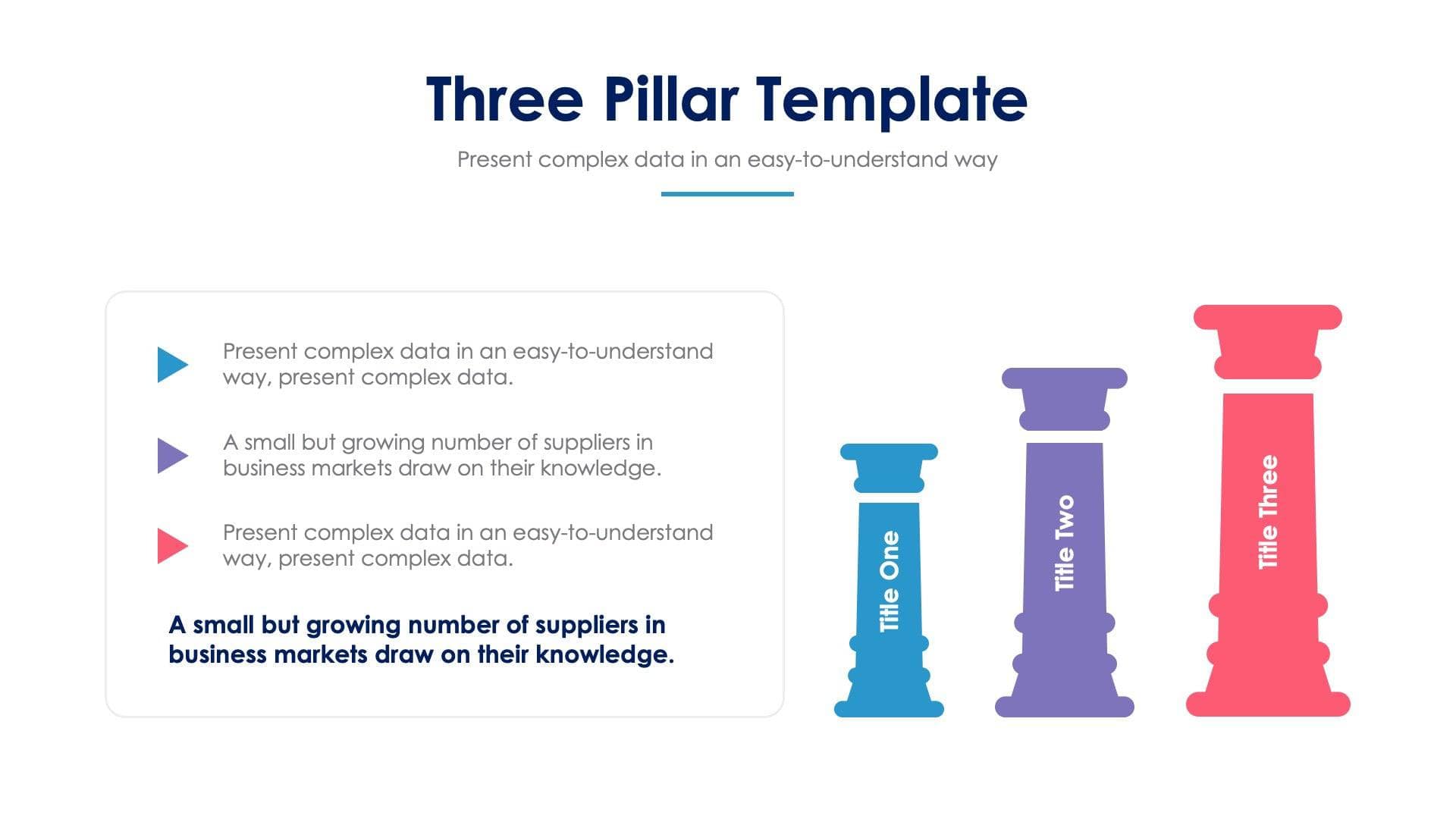 Three Pillar Template

Present complex data in an easy-to-understand way

Present complex data in an easy-to-understand way, present complex data.

A small but growing number of suppliers in business markets draw on their knowledge.

Present complex data in an easy-to-understand way, present complex data.

A small but growing number of suppliers in business markets draw on their knowledge.

Title One

Title Two

Title Three